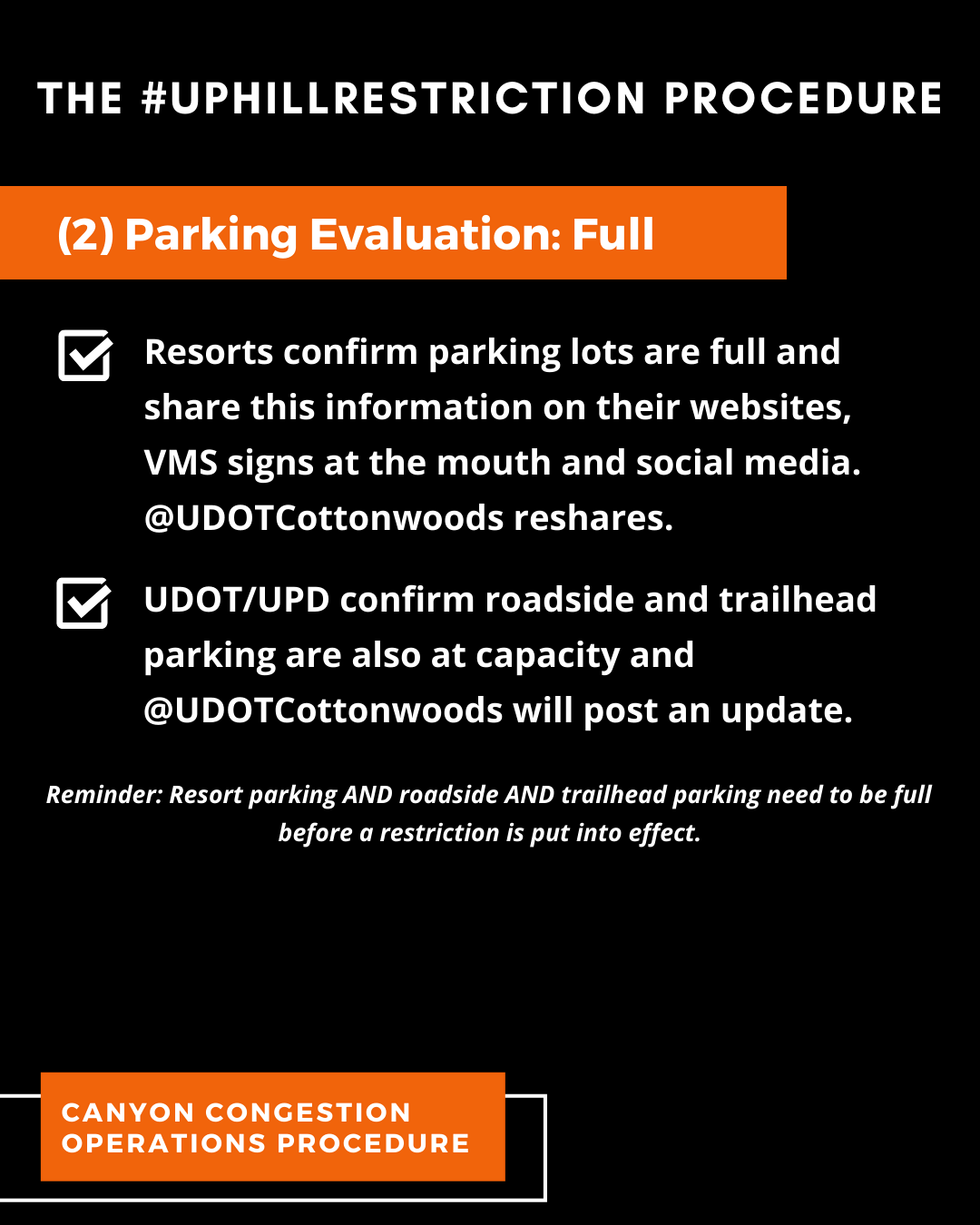 THE #UPHILLRESTRICTION PROCEDURE

(2) Parking Evaluation: Full

Resorts confirm parking lots are full and share this information on their websites, VMS signs at the mouth and social media. @UDOTCottonwoods reshares.

UDOT/UPD confirm roadside and trailhead parking are also at capacity and @UDOTCottonwoods will post an update.

Reminder: Resort parking AND roadside AND trailhead parking need to be full before a restriction is put into effect.

CANYON CONGESTION OPERATIONS PROCEDURE